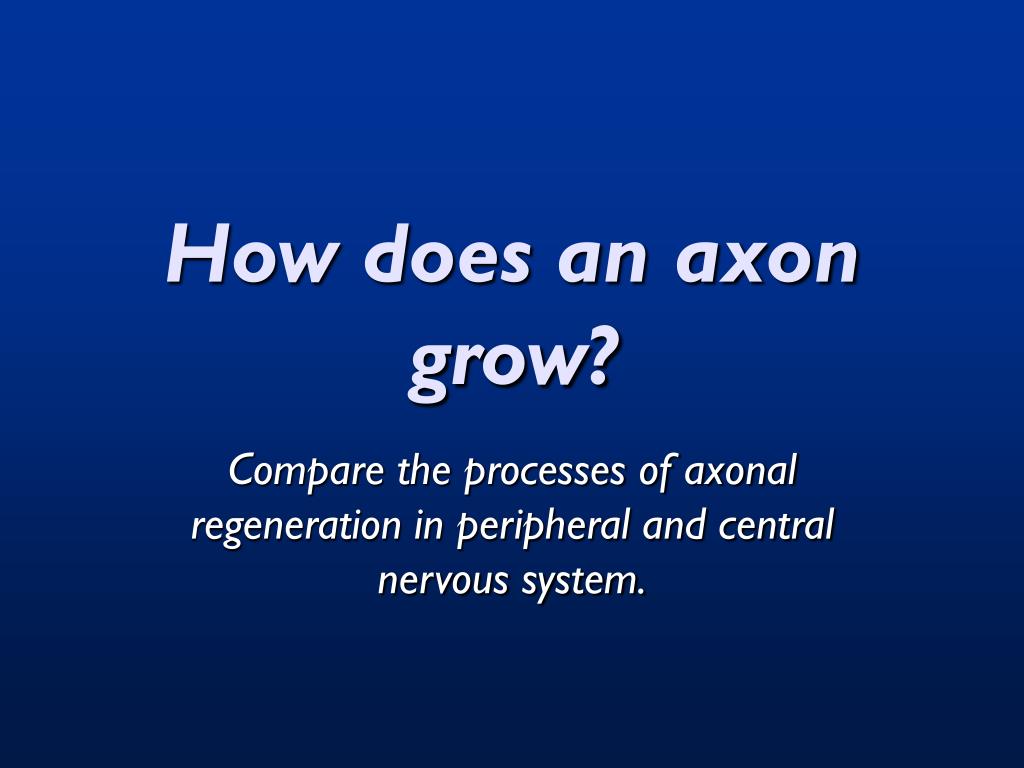 How does an axon grow?

Compare the processes of axonal regeneration in peripheral and central nervous system.